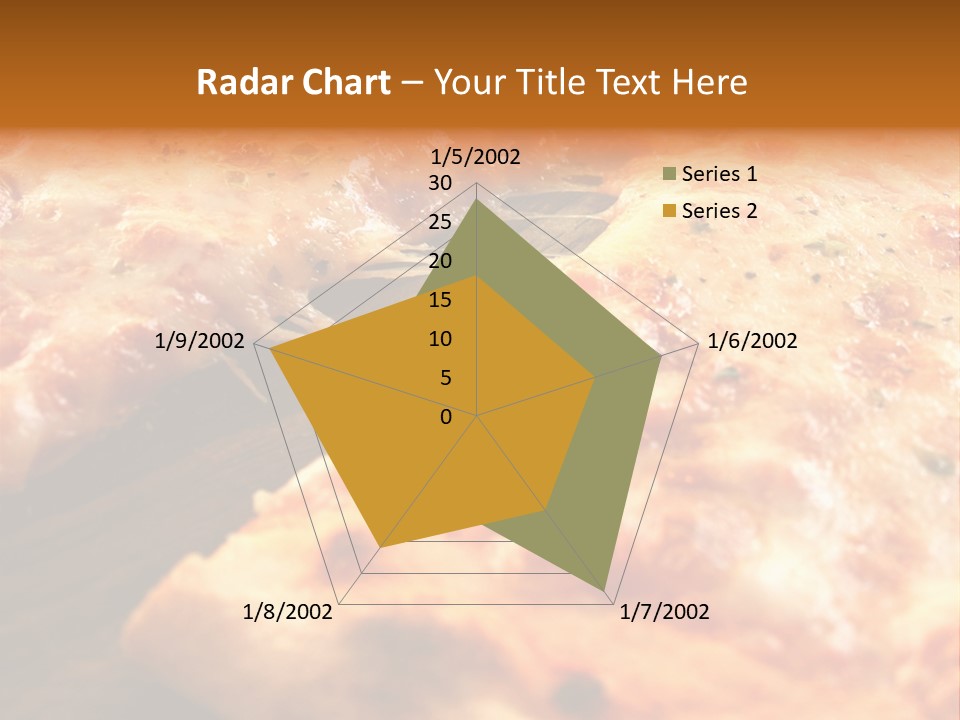 Radar Chart – Your Title Text Here

1/5/2002
30
25
20
15
10
5
0
1/6/2002
1/7/2002
1/8/2002
1/9/2002

Series 1
Series 2